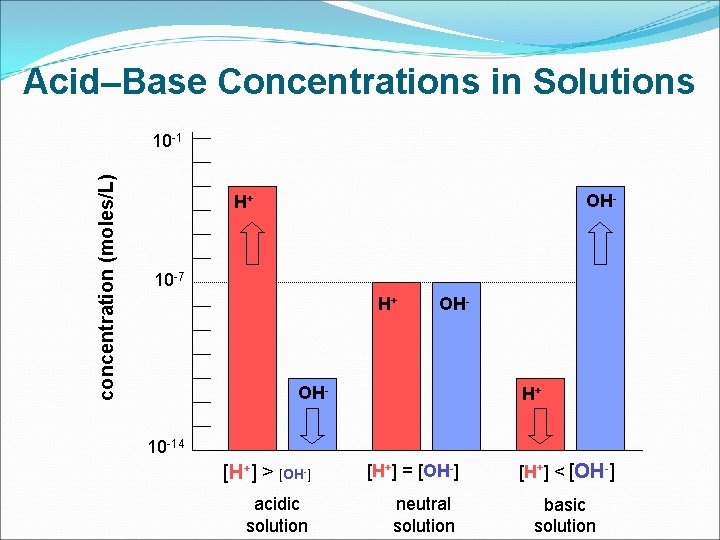 Acid–Base Concentrations in Solutions

concentration (moles/L)

$10^{-1}$

$10^{-7}$

$10^{-14}$

$H^+$

$OH^-$

$H^+$

$OH^-$

$H^+$

$OH^-$

$[H^+] > [OH^-]$

acidic solution

$[H^+] = [OH^-]$

neutral solution

$[H^+] < [OH^-]$

basic solution